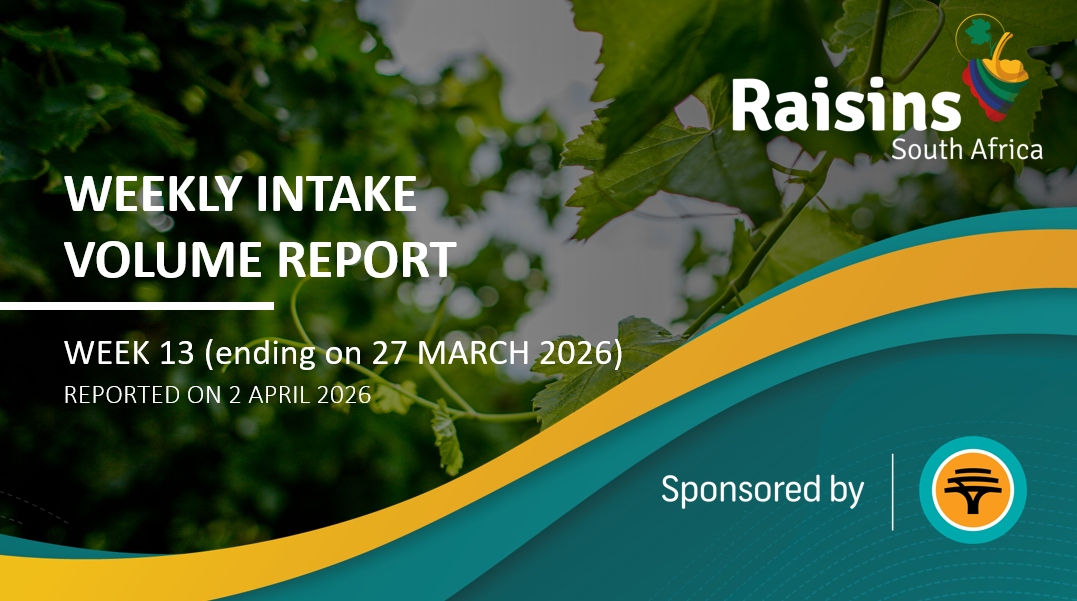 Raisins
South Africa

WEEKLY INTAKE VOLUME REPORT

WEEK 13 (ending on 27 MARCH 2026)
REPORTED ON 2 APRIL 2026

Sponsored by